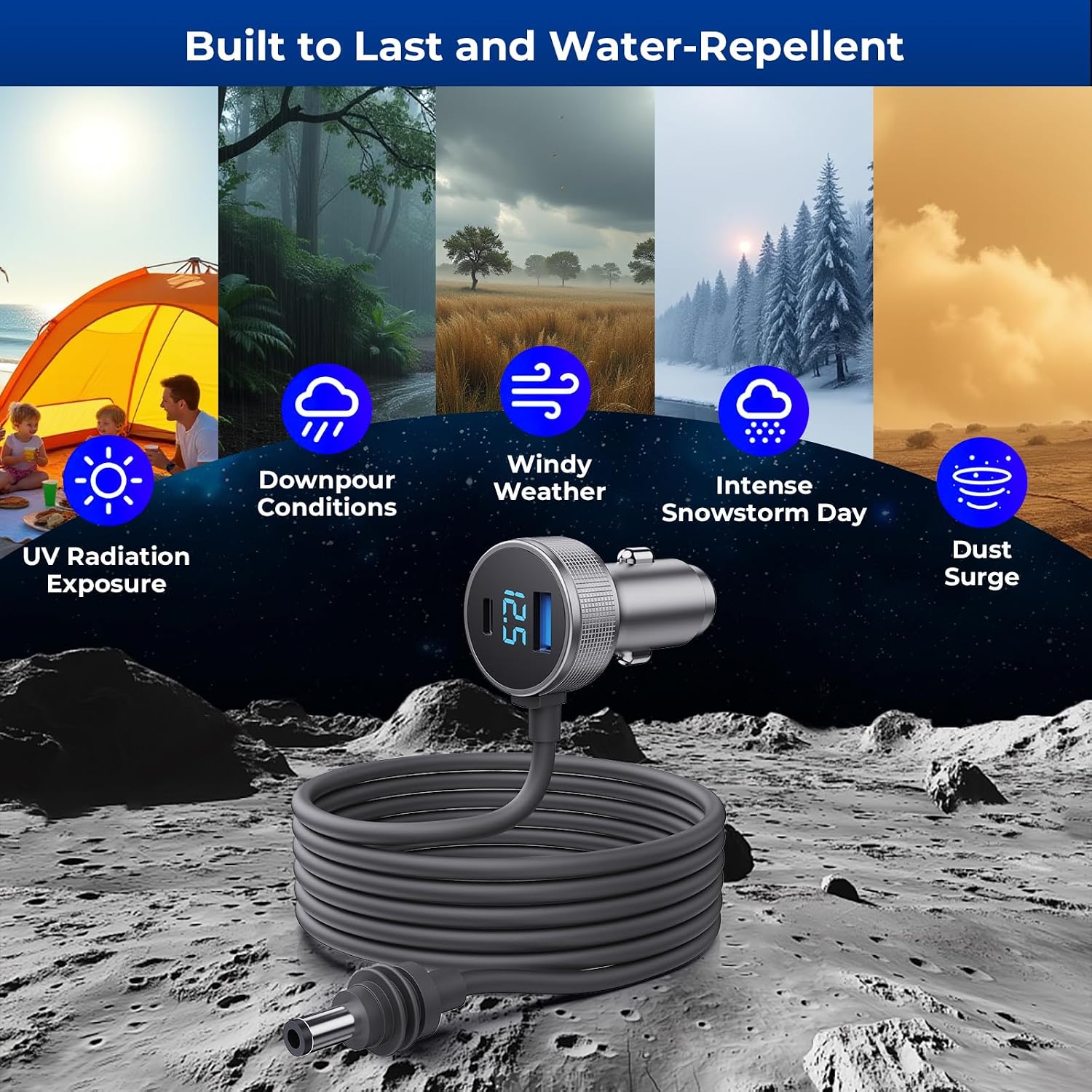 Built to Last and Water-Repellent

UV Radiation Exposure

Downpour Conditions

Windy Weather

Intense Snowstorm Day

Dust Surge

12.5